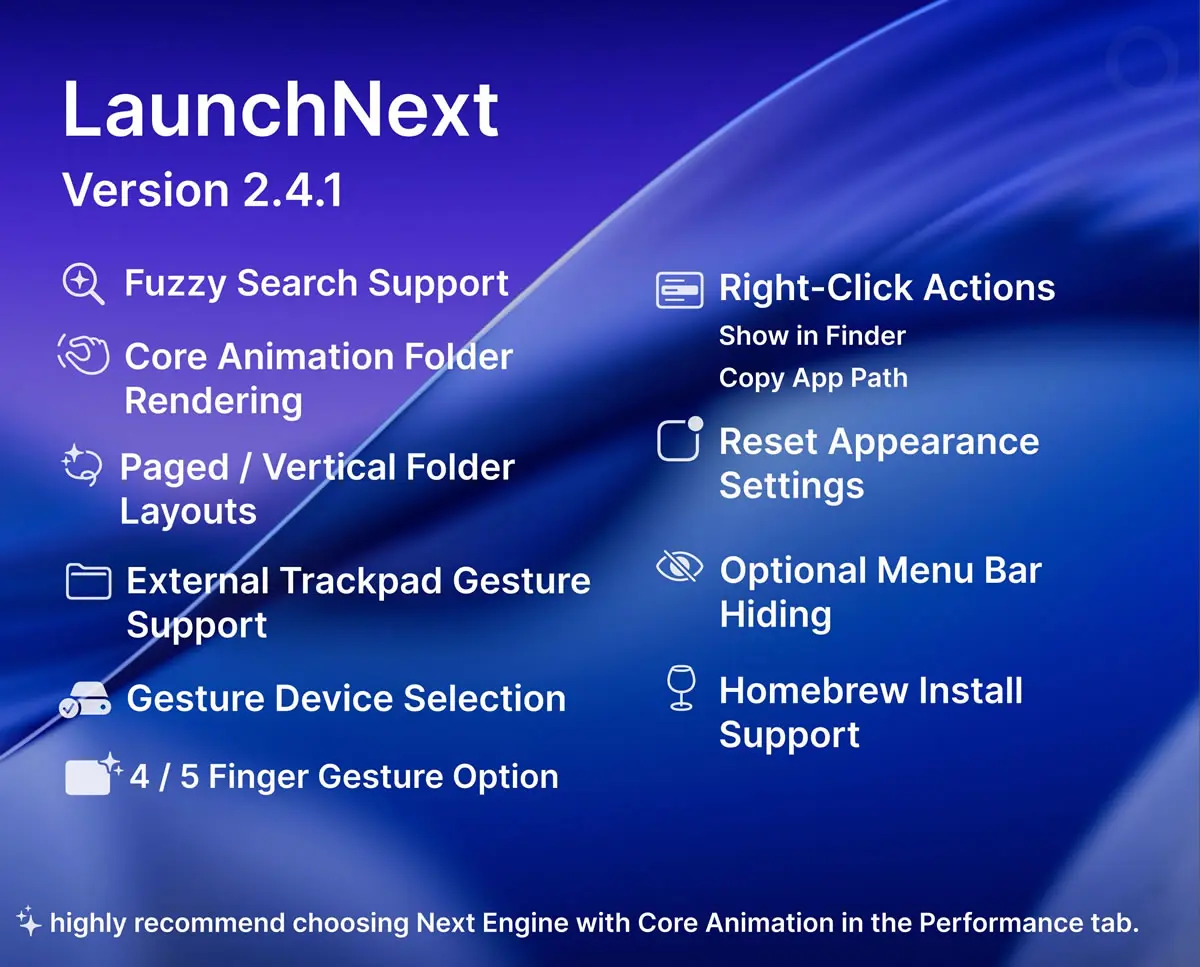 LaunchNext

Version 2.4.1

Fuzzy Search Support

Core Animation Folder Rendering

Paged / Vertical Folder Layouts

External Trackpad Gesture Support

Gesture Device Selection

4 / 5 Finger Gesture Option

Right-Click Actions

Show in Finder

Copy App Path

Reset Appearance Settings

Optional Menu Bar Hiding

Homebrew Install Support

highly recommend choosing Next Engine with Core Animation in the Performance tab.